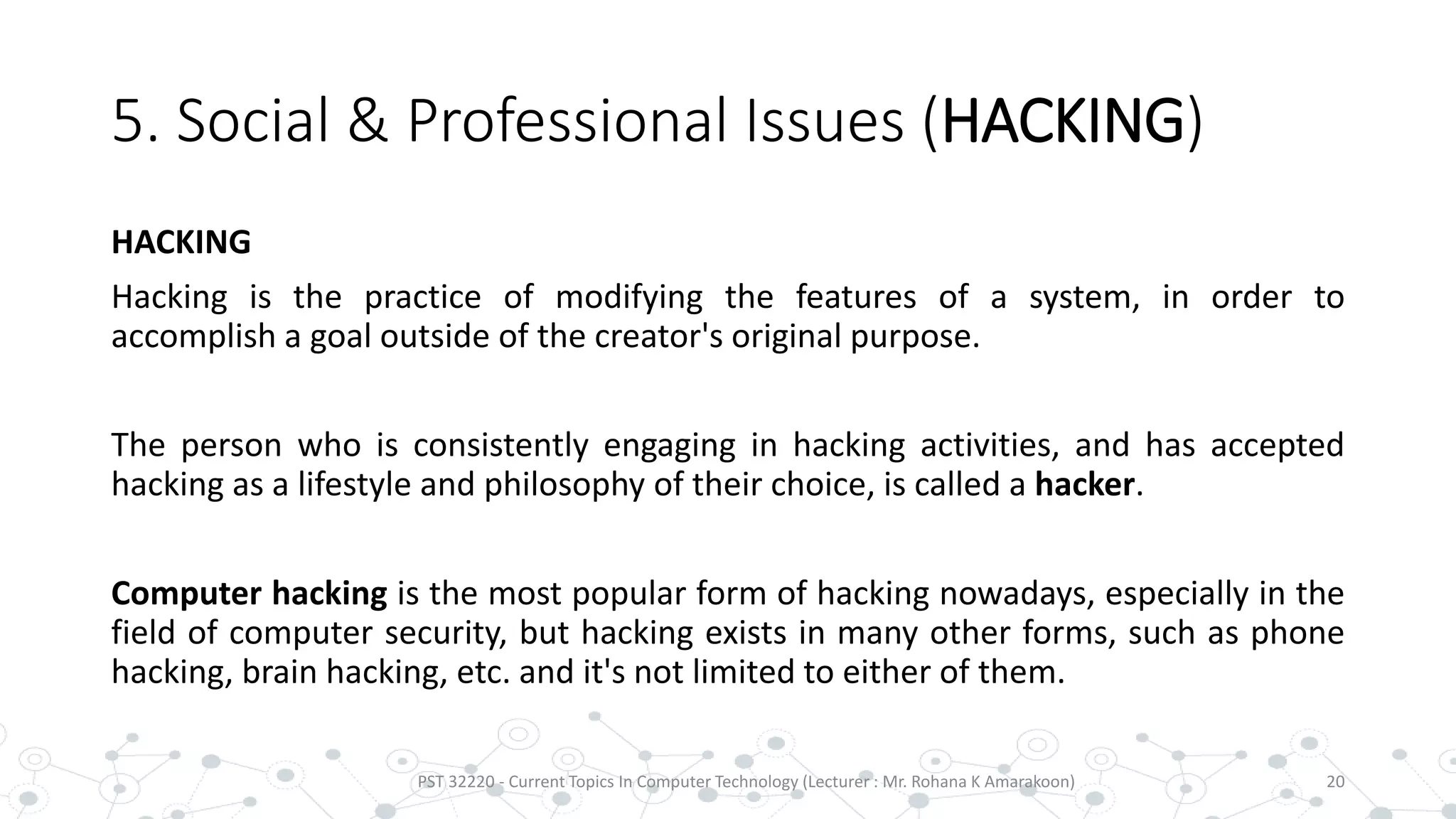 5. Social & Professional Issues (HACKING)

HACKING

Hacking is the practice of modifying the features of a system, in order to accomplish a goal outside of the creator's original purpose.

The person who is consistently engaging in hacking activities, and has accepted hacking as a lifestyle and philosophy of their choice, is called a hacker.

Computer hacking is the most popular form of hacking nowadays, especially in the field of computer security, but hacking exists in many other forms, such as phone hacking, brain hacking, etc. and it's not limited to either of them.

PST 32220 - Current Topics In Computer Technology (Lecturer : Mr. Rohana K Amarakoon)

20